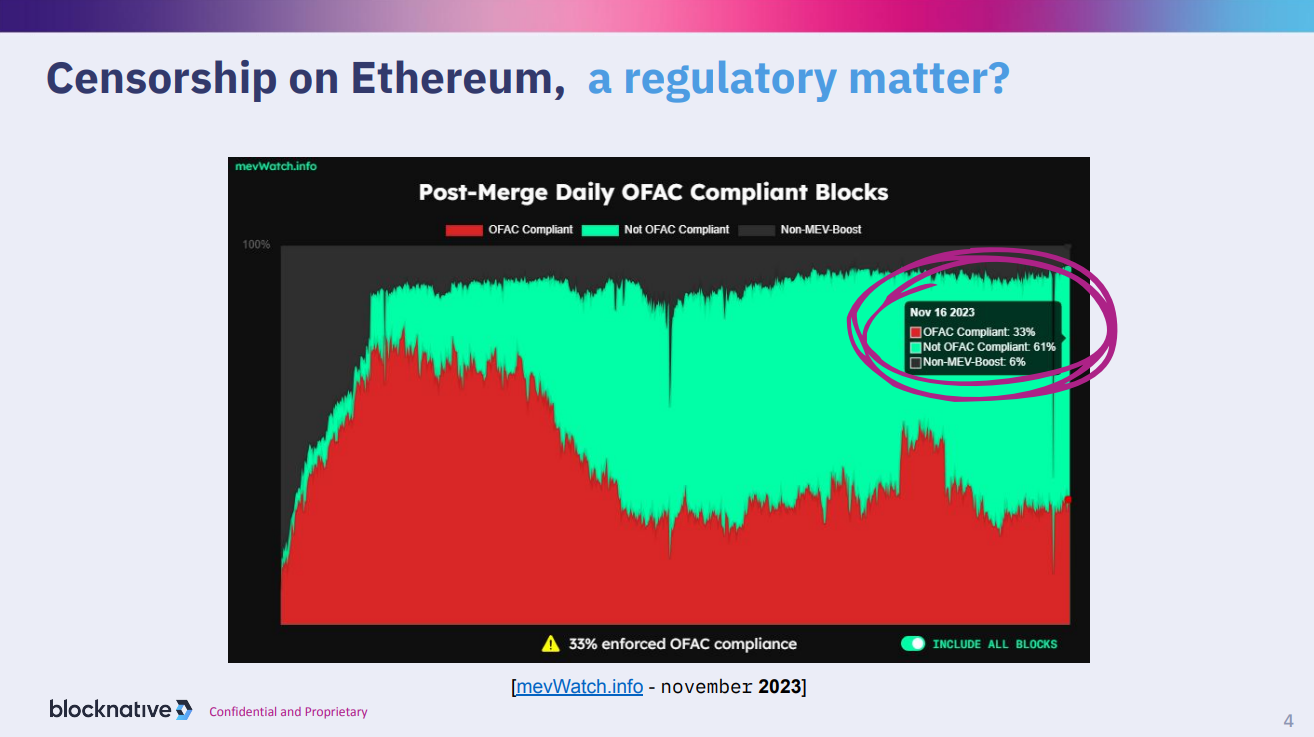 Censorship on Ethereum, a regulatory matter?

mevWatch.info

Post-Merge Daily OFAC Compliant Blocks

OFAC Compliant Not OFAC Compliant Non-MEV-Boost

100%

Nov 16 2023
OFAC Compliant: 33%
Not OFAC Compliant: 61%
Non-MEV-Boost: 6%

33% enforced OFAC compliance

INCLUDE ALL BLOCKS

[mevWatch.info - november 2023]

blocknative

Confidential and Proprietary

4